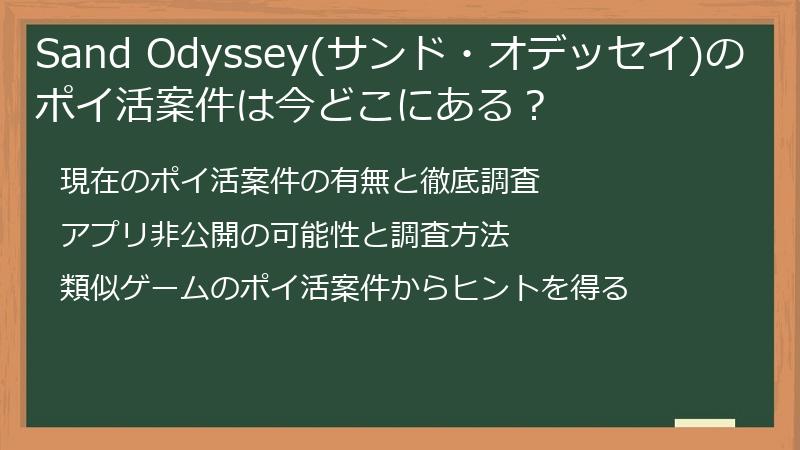 Sand Odyssey(サンド・オデッセイ)のポイ活案件は今どこにある？

現在のポイ活案件の有無と徹底調査

アプリ非公開の可能性と調査方法

類似ゲームのポイ活案件からヒントを得る